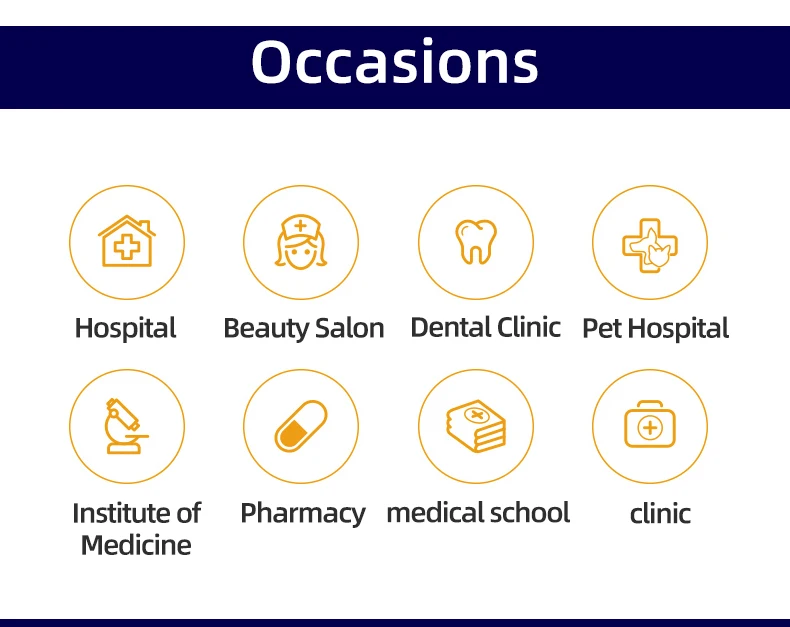 Occasions

Hospital

Beauty Salon

Dental Clinic

Pet Hospital

Institute of Medicine

Pharmacy

medical school

clinic